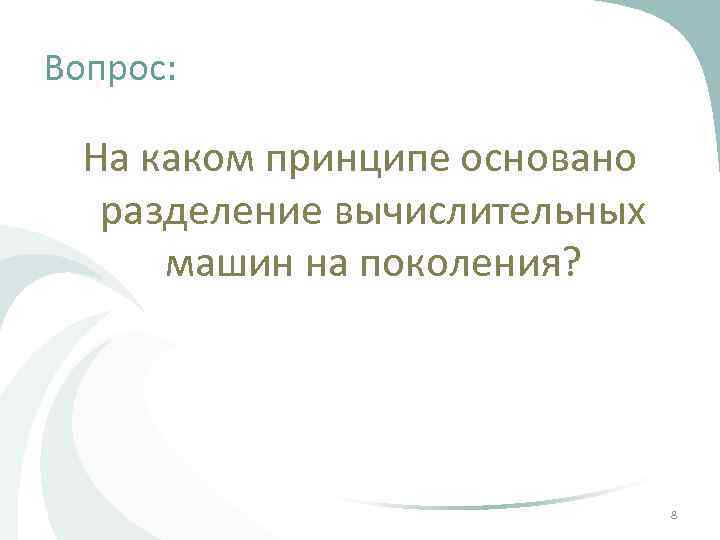 Вопрос:

На каком принципе основано разделение вычислительных машин на поколения?

8